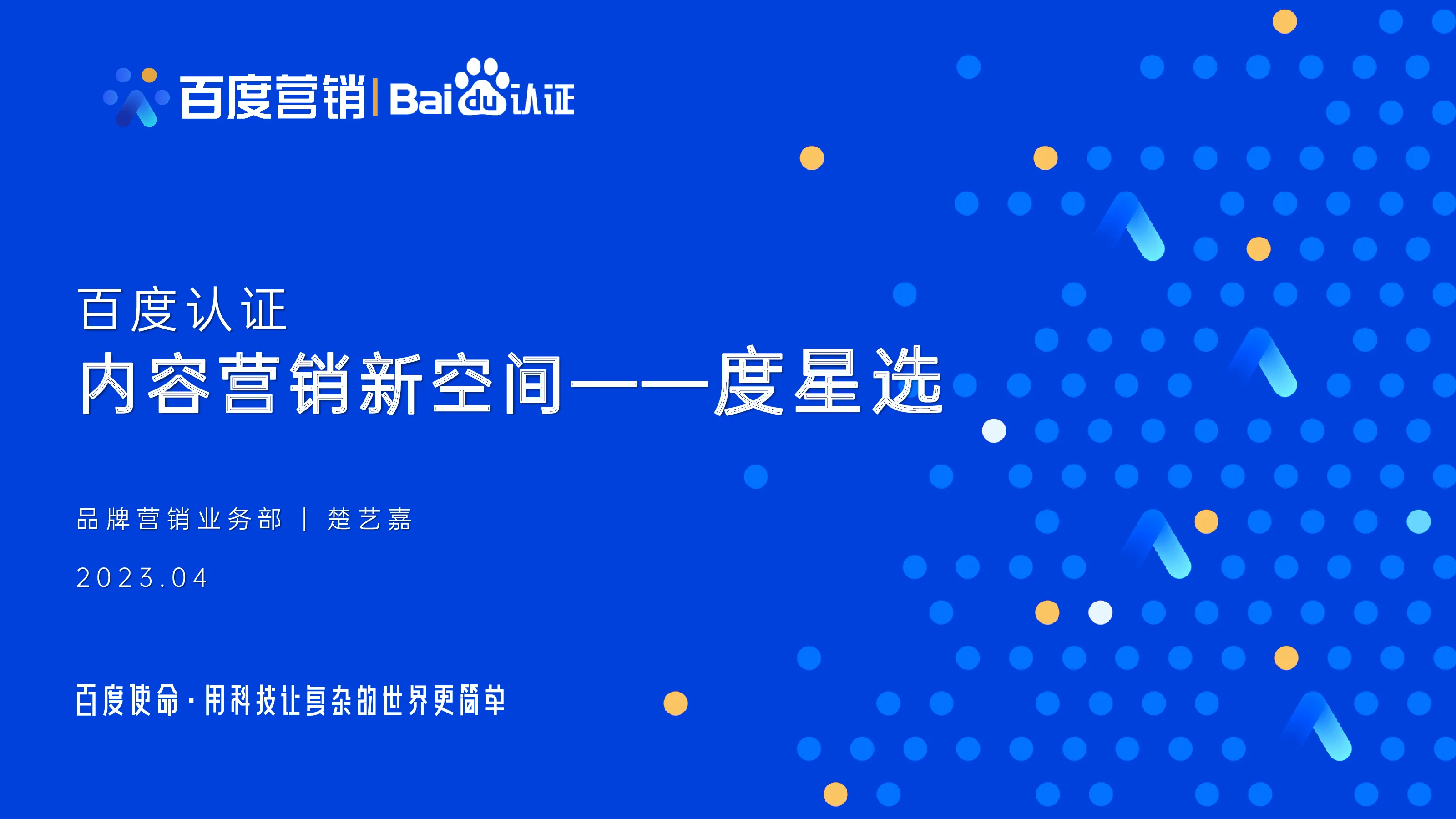 百度营销 | Baidu认证

百度认证
内容营销新空间——度星选

品牌营销业务部 | 楚艺嘉

2023.04

百度使命·用科技让复杂的世界更简单